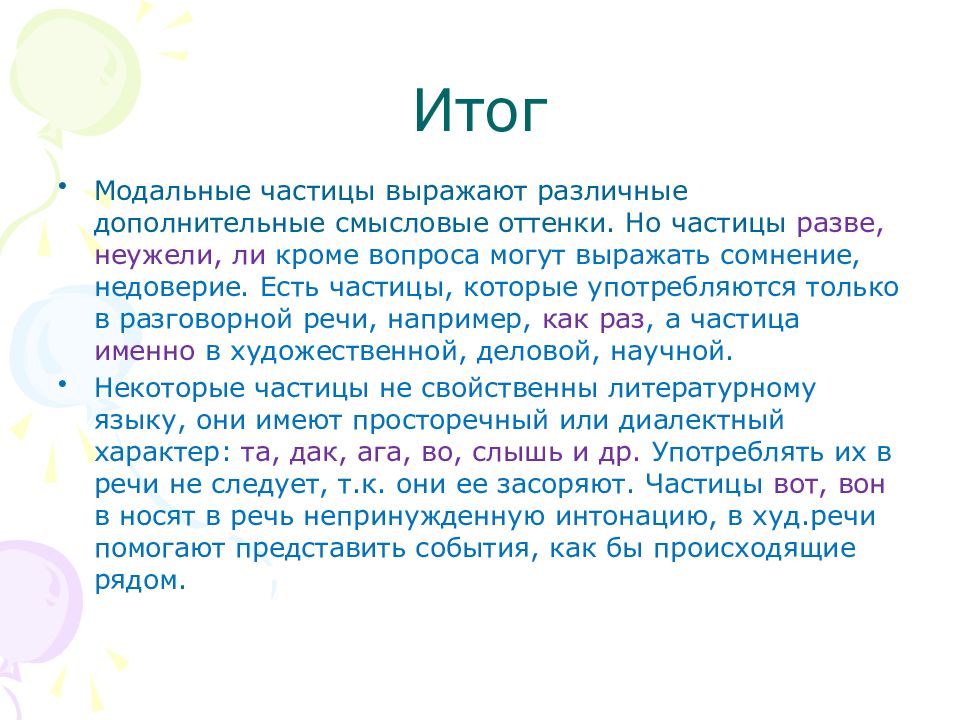 Итог

• Модальные частицы выражают различные дополнительные смысловые оттенки. Но частицы разве, неужели, ли кроме вопроса могут выражать сомнение, недоверие. Есть частицы, которые употребляются только в разговорной речи, например, как раз, а частица именно в художественной, деловой, научной.

• Некоторые частицы не свойственны литературному языку, они имеют просторечный или диалектный характер: та, дак, ага, во, слышь и др. Употреблять их в речи не следует, т.к. они ее засоряют. Частицы вот, вон в носят в речь непринужденную интонацию, в худ.речи помогают представить события, как бы происходящие рядом.